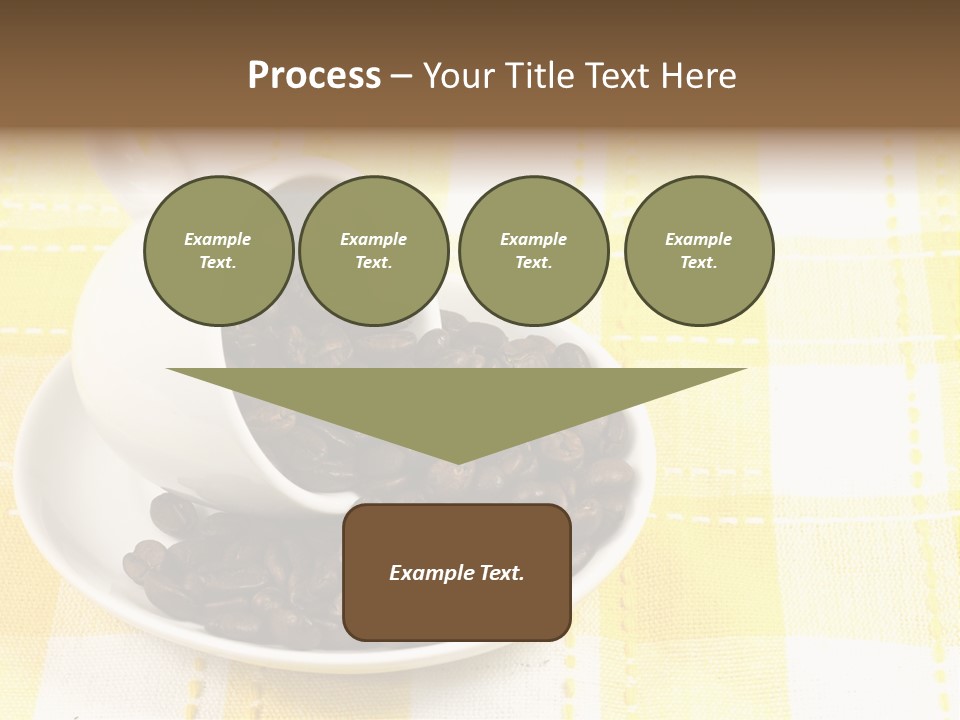 Process – Your Title Text Here

Example Text.

Example Text.

Example Text.

Example Text.

Example Text.